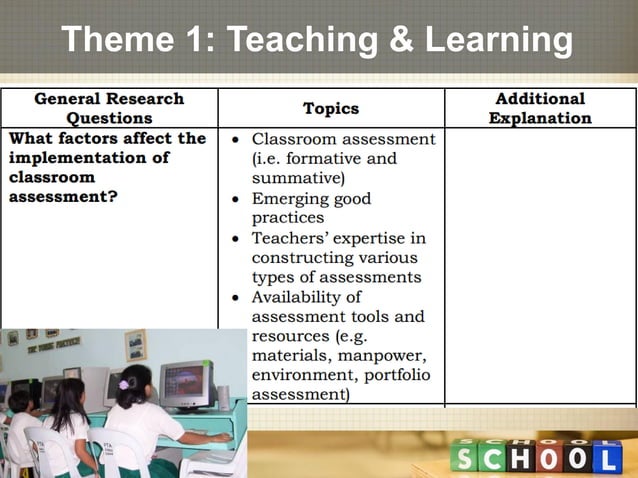 Theme 1: Teaching & Learning

| General Research Questions | Topics | Additional Explanation |
|---|---|---|
| What factors affect the implementation of classroom assessment? | • Classroom assessment (i.e. formative and summative) • Emerging good practices • Teachers' expertise in constructing various types of assessments • Availability of assessment tools and resources (e.g. materials, manpower, environment, portfolio assessment) | |

SCHOOL